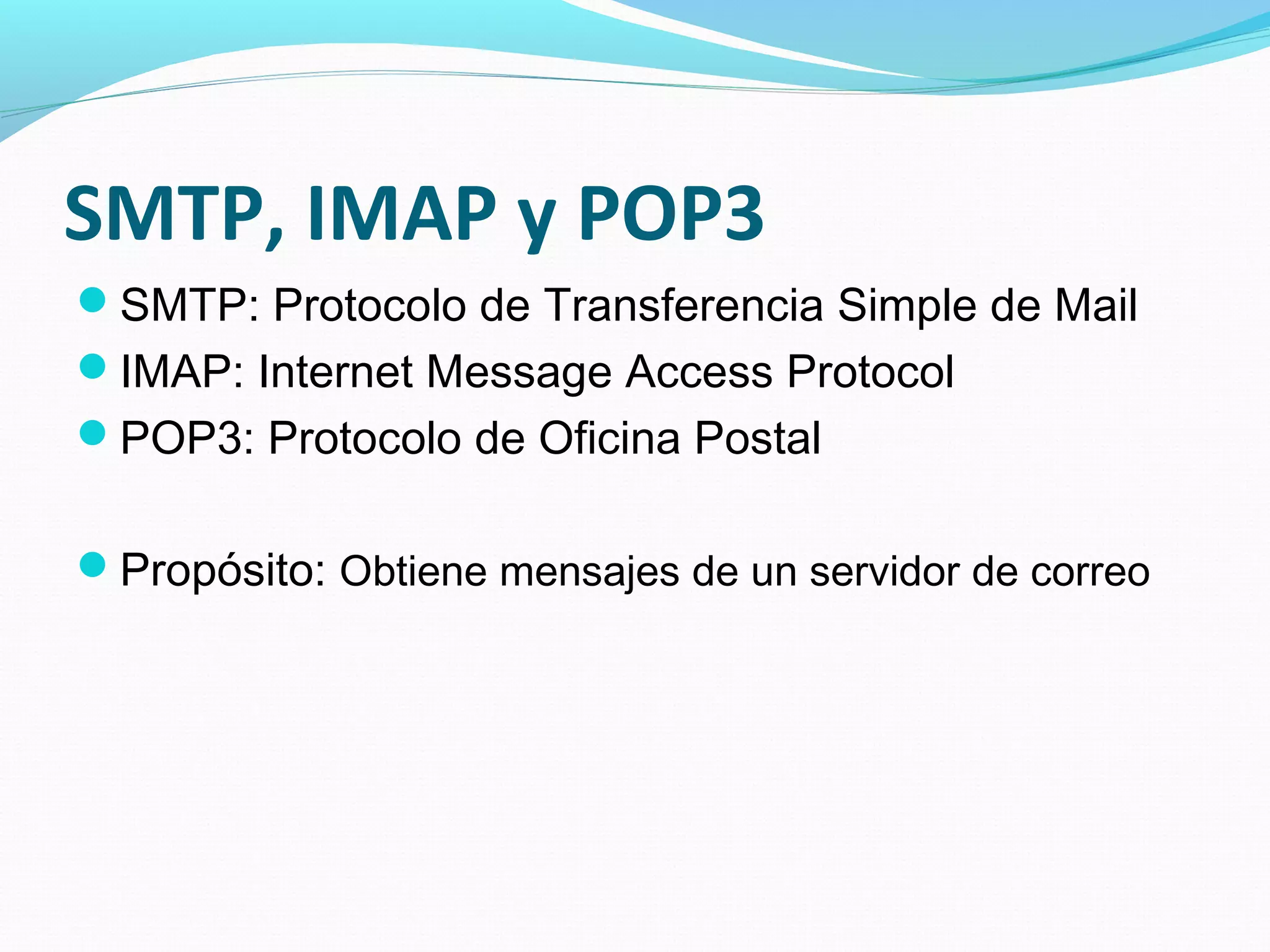 SMTP, IMAP y POP3

SMTP: Protocolo de Transferencia Simple de Mail

IMAP: Internet Message Access Protocol

POP3: Protocolo de Oficina Postal

Propósito: Obtiene mensajes de un servidor de correo